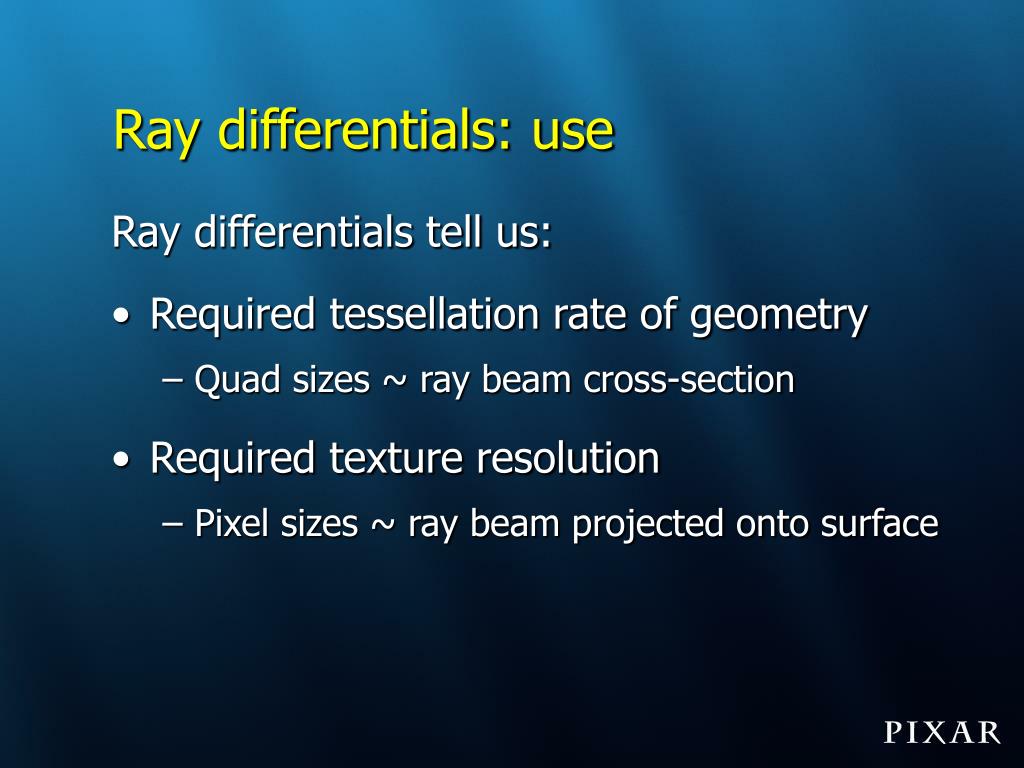 Ray differentials: use

Ray differentials tell us:

• Required tessellation rate of geometry
– Quad sizes ~ ray beam cross-section

• Required texture resolution
– Pixel sizes ~ ray beam projected onto surface

PIXAR